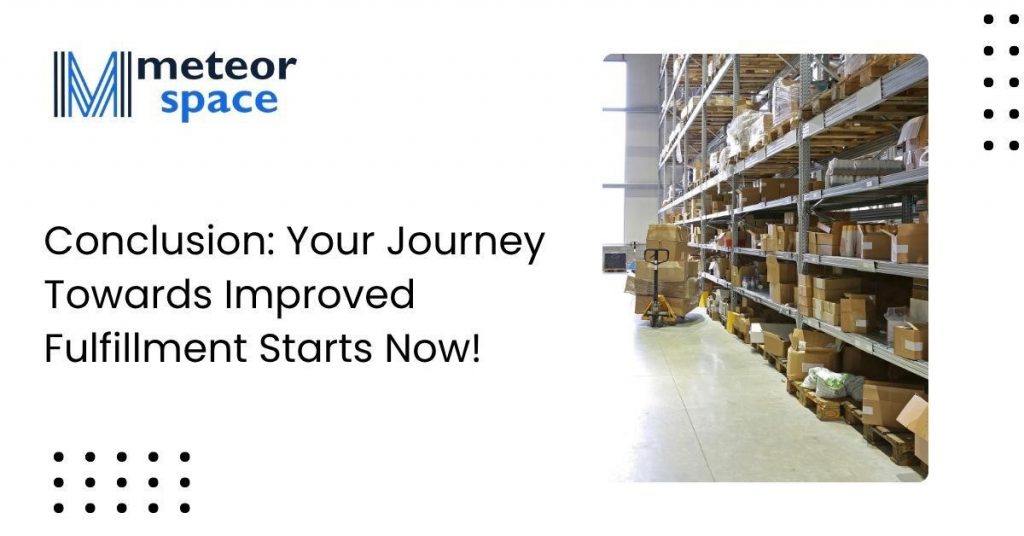 meteor space

Conclusion: Your Journey Towards Improved Fulfillment Starts Now!